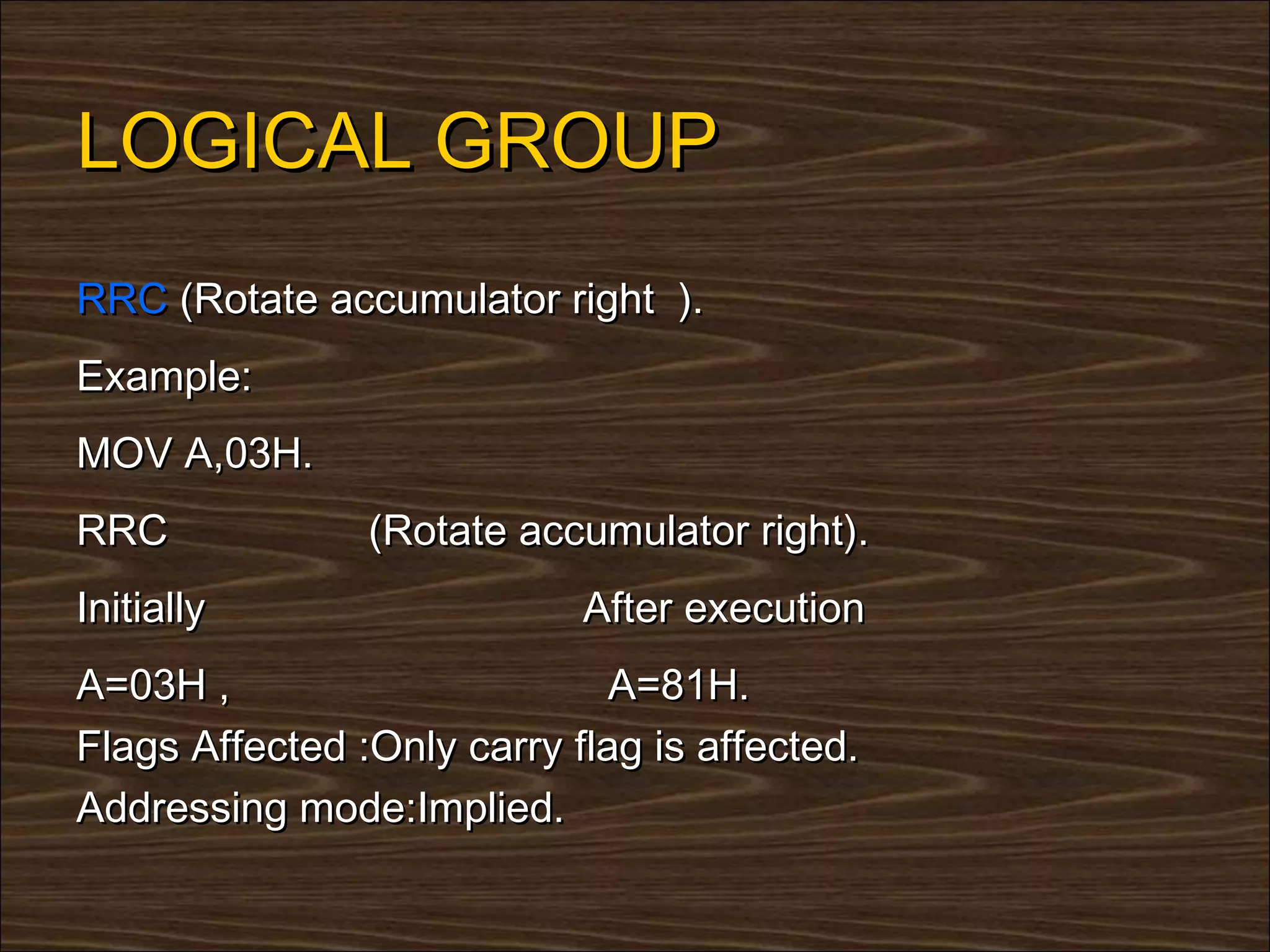 LOGICAL GROUP

RRC (Rotate accumulator right ).

Example:

MOV A,03H.

RRC (Rotate accumulator right).

Initially After execution

A=03H , A=81H.

Flags Affected :Only carry flag is affected.

Addressing mode:Implied.